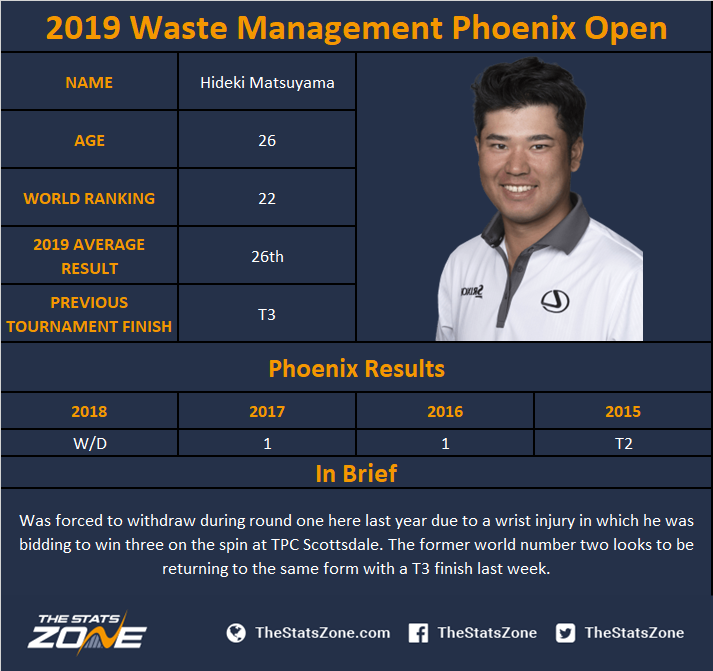 2019 Waste Management Phoenix Open

| NAME | Hideki Matsuyama |
|---|---|
| AGE | 26 |
| WORLD RANKING | 22 |
| 2019 AVERAGE RESULT | 26th |
| PREVIOUS TOURNAMENT FINISH | T3 |

SRIXON

Phoenix Results

| 2018 | 2017 | 2016 | 2015 |
|---|---|---|---|
| W/D | 1 | 1 | T2 |

In Brief

Was forced to withdraw during round one here last year due to a wrist injury in which he was bidding to win three on the spin at TPC Scottsdale. The former world number two looks to be returning to the same form with a T3 finish last week.

THE STATS ZONE

TheStatsZone.com TheStatsZone TheStatsZone